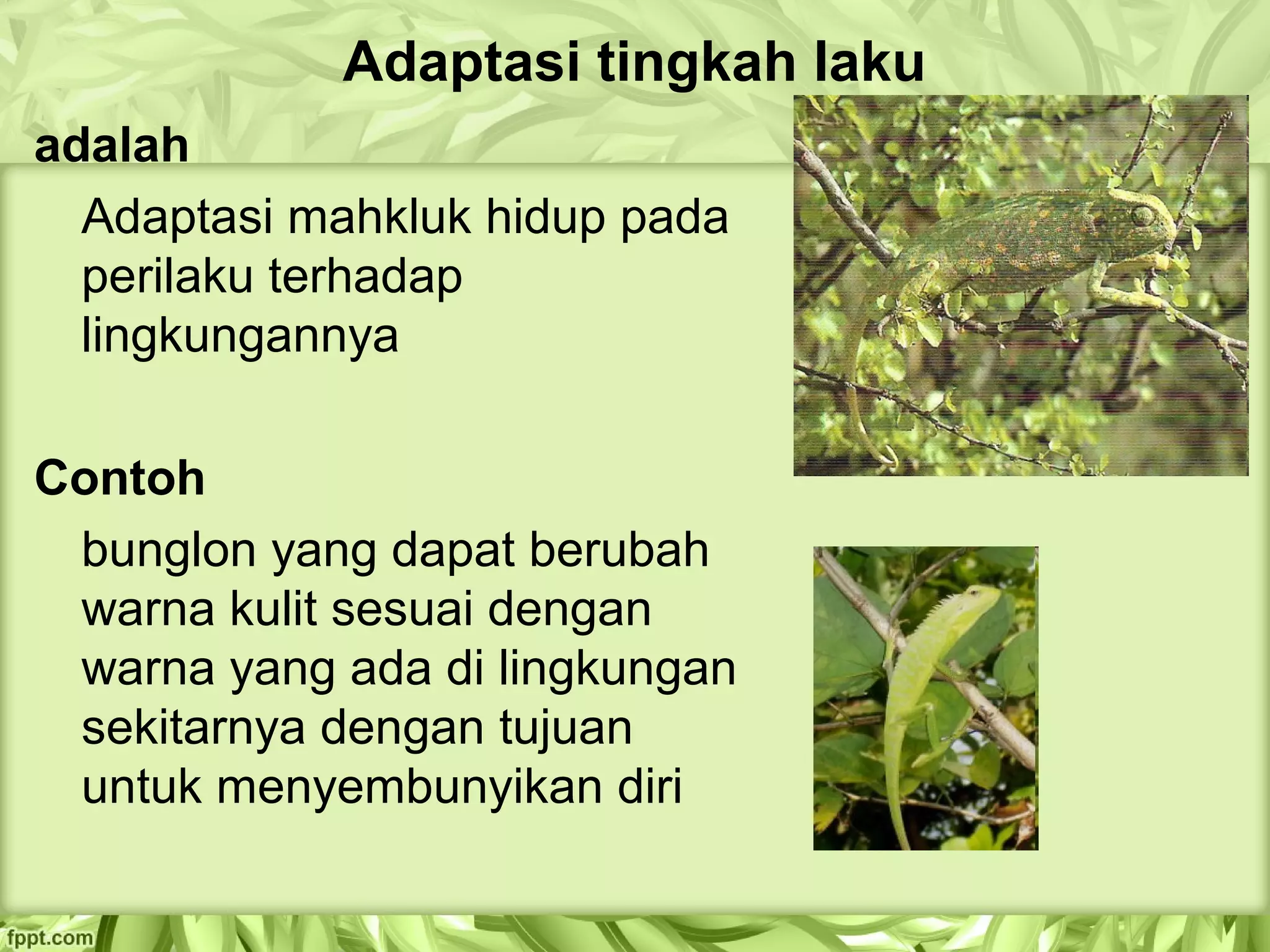 Adaptasi tingkah laku

adalah

Adaptasi mahkluk hidup pada perilaku terhadap lingkungannya

Contoh

bunglon yang dapat berubah warna kulit sesuai dengan warna yang ada di lingkungan sekitarnya dengan tujuan untuk menyembunyikan diri

fppt.com